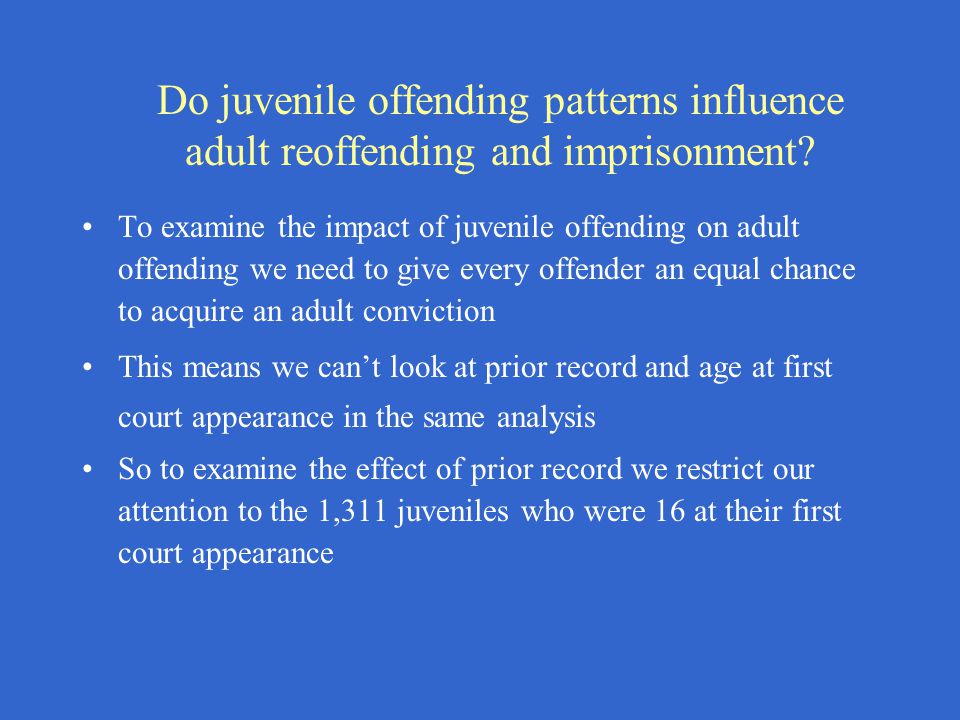 Do juvenile offending patterns influence adult reoffending and imprisonment?

• To examine the impact of juvenile offending on adult offending we need to give every offender an equal chance to acquire an adult conviction

• This means we can’t look at prior record and age at first court appearance in the same analysis

• So to examine the effect of prior record we restrict our attention to the 1,311 juveniles who were 16 at their first court appearance